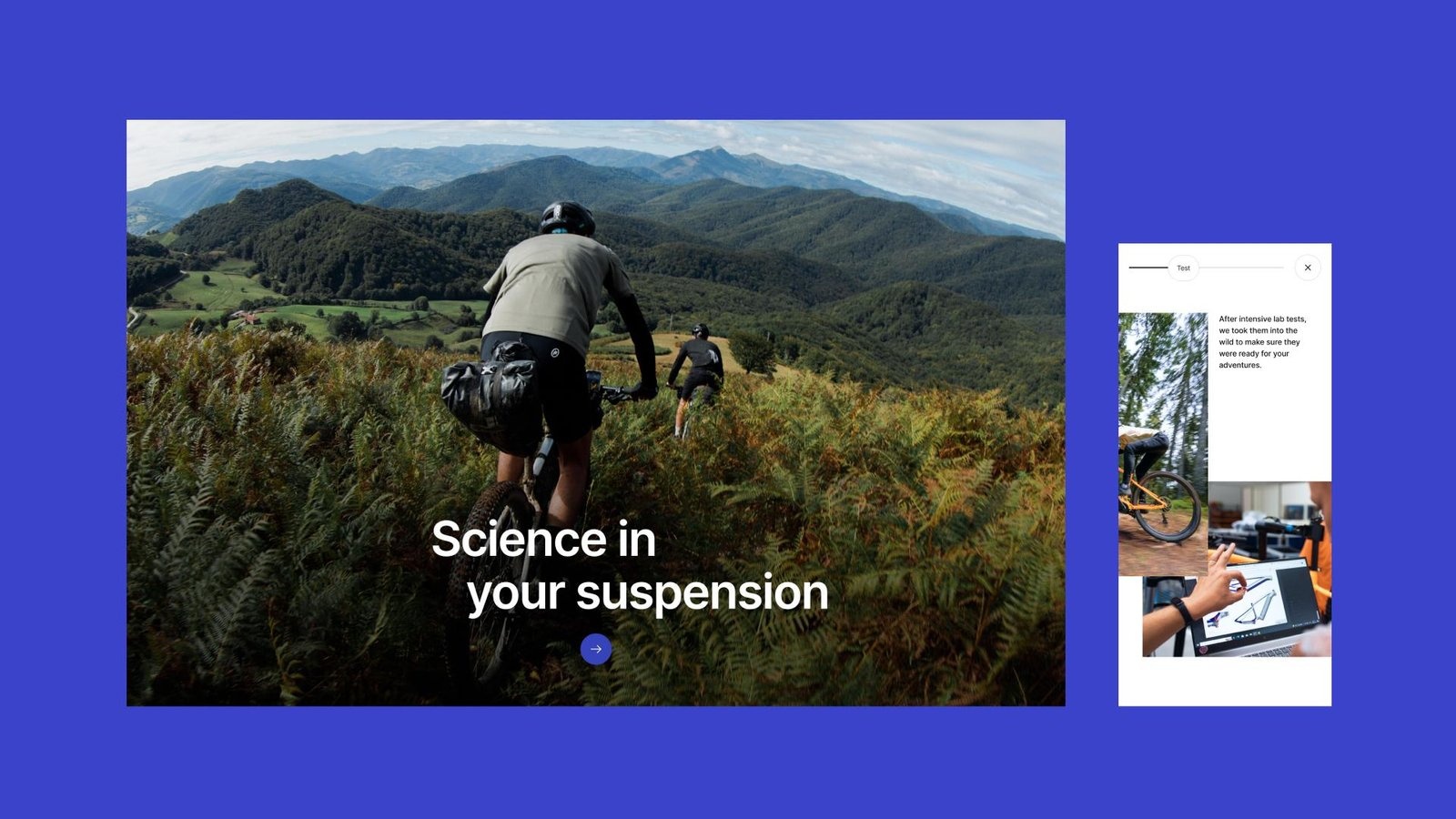 Science in
your suspension

Test

After intensive lab tests, we took them into the wild to make sure they were ready for your adventures.